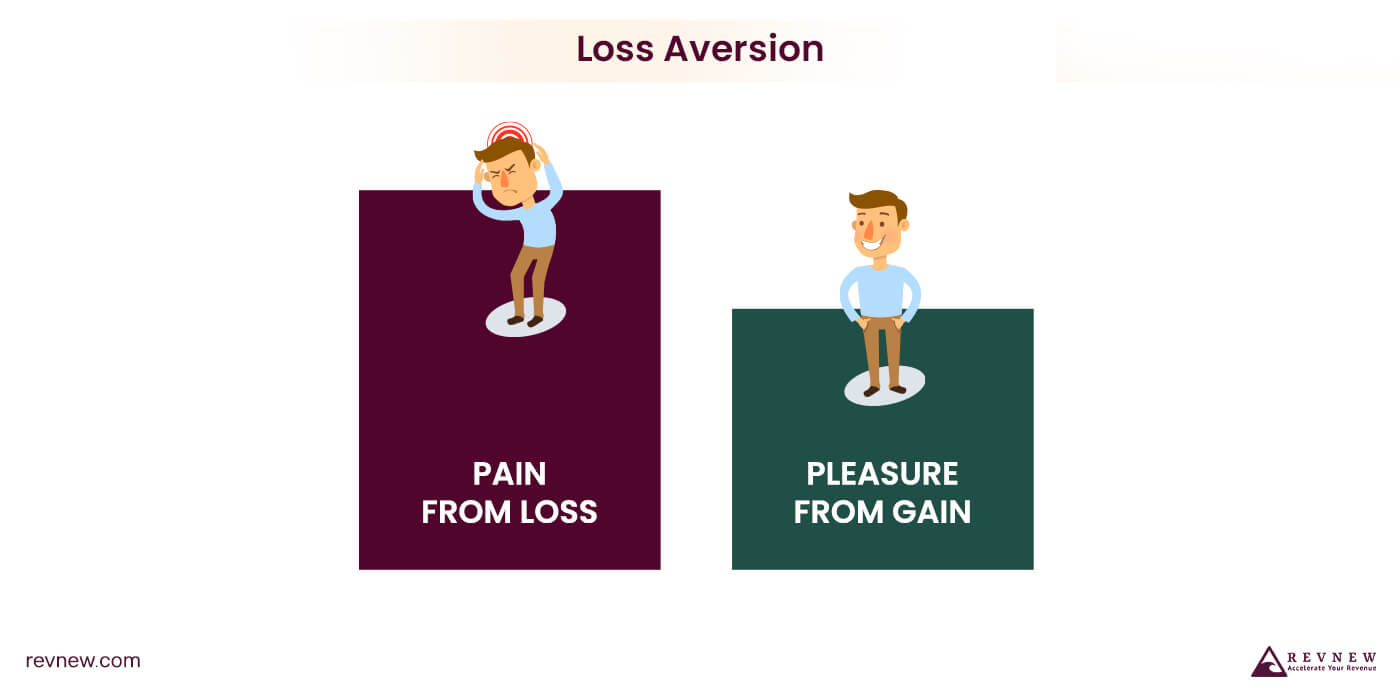 Loss Aversion

PAIN
FROM LOSS

PLEASURE
FROM GAIN

revnew.com

REVNEW
Accelerate Your Revenue